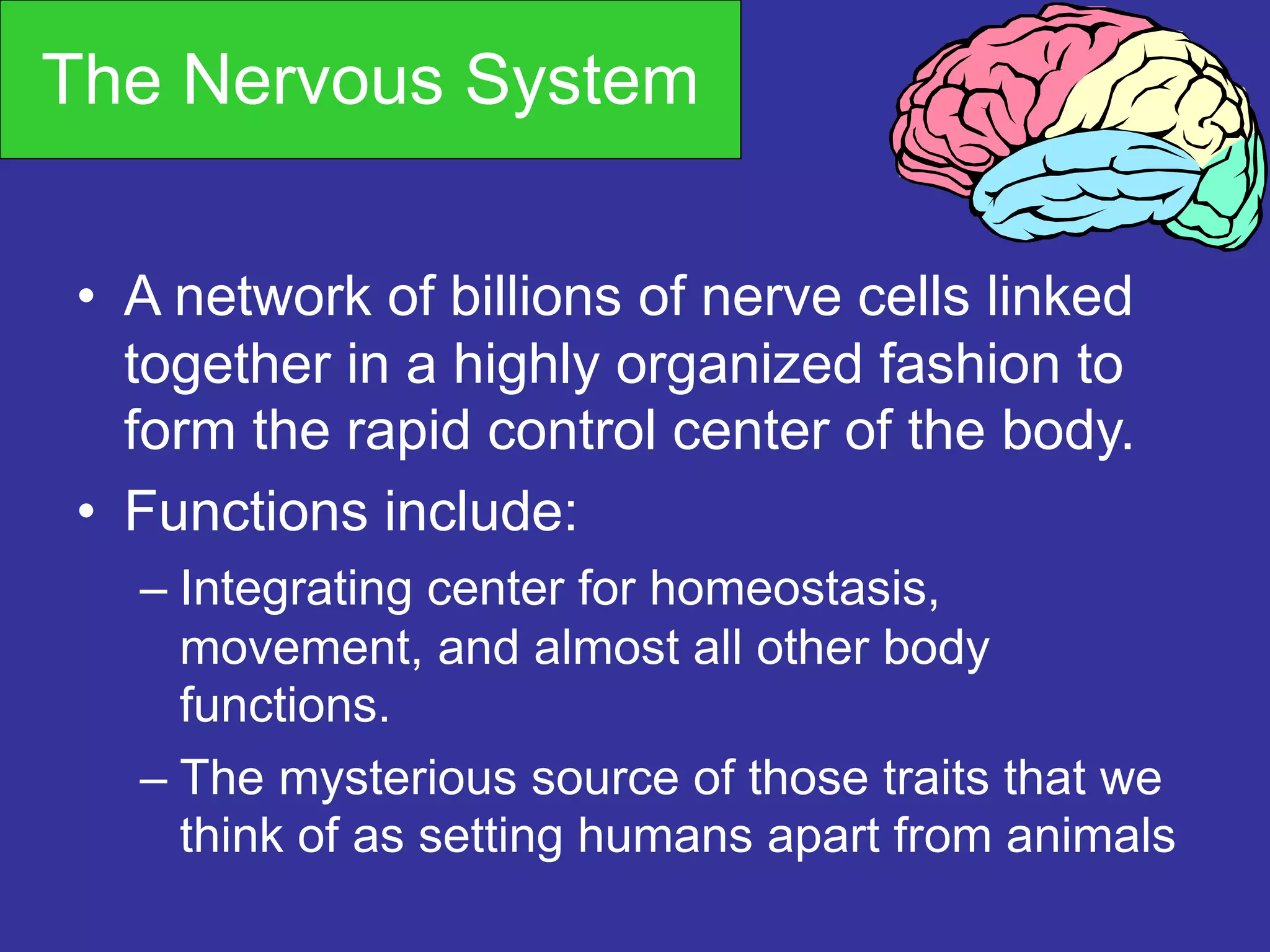 The Nervous System

• A network of billions of nerve cells linked together in a highly organized fashion to form the rapid control center of the body.

• Functions include:

– Integrating center for homeostasis, movement, and almost all other body functions.

– The mysterious source of those traits that we think of as setting humans apart from animals